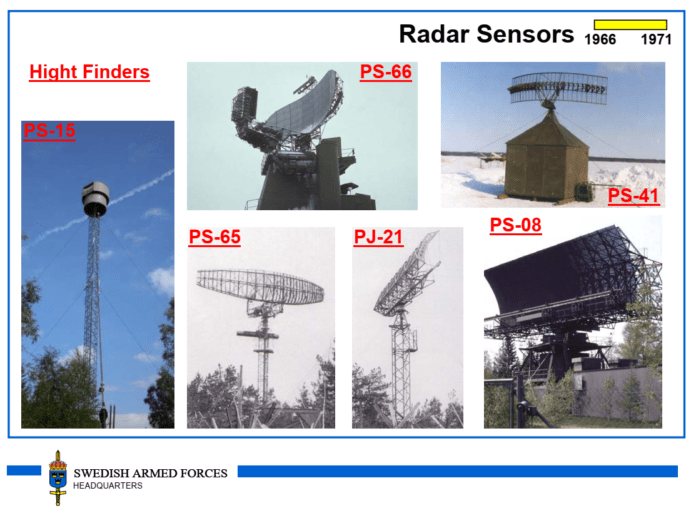 Radar Sensors

1966 1971

Hight Finders

PS-15

PS-66

PS-41

PS-65

PJ-21

PS-08

SWEDISH ARMED FORCES
HEADQUARTERS